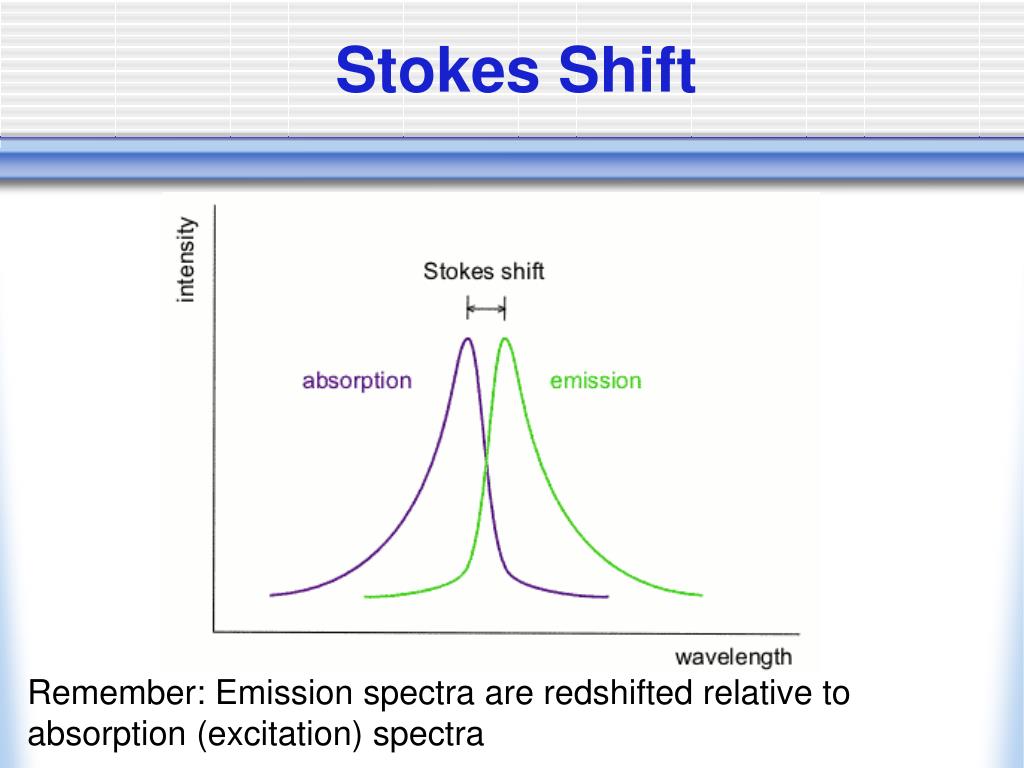 Stokes Shift

intensity

Stokes shift

absorption

emission

wavelength

Remember: Emission spectra are redshifted relative to absorption (excitation) spectra